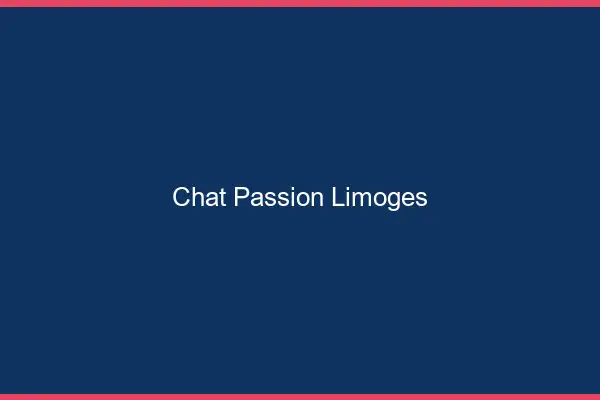 Chat Passion Limoges